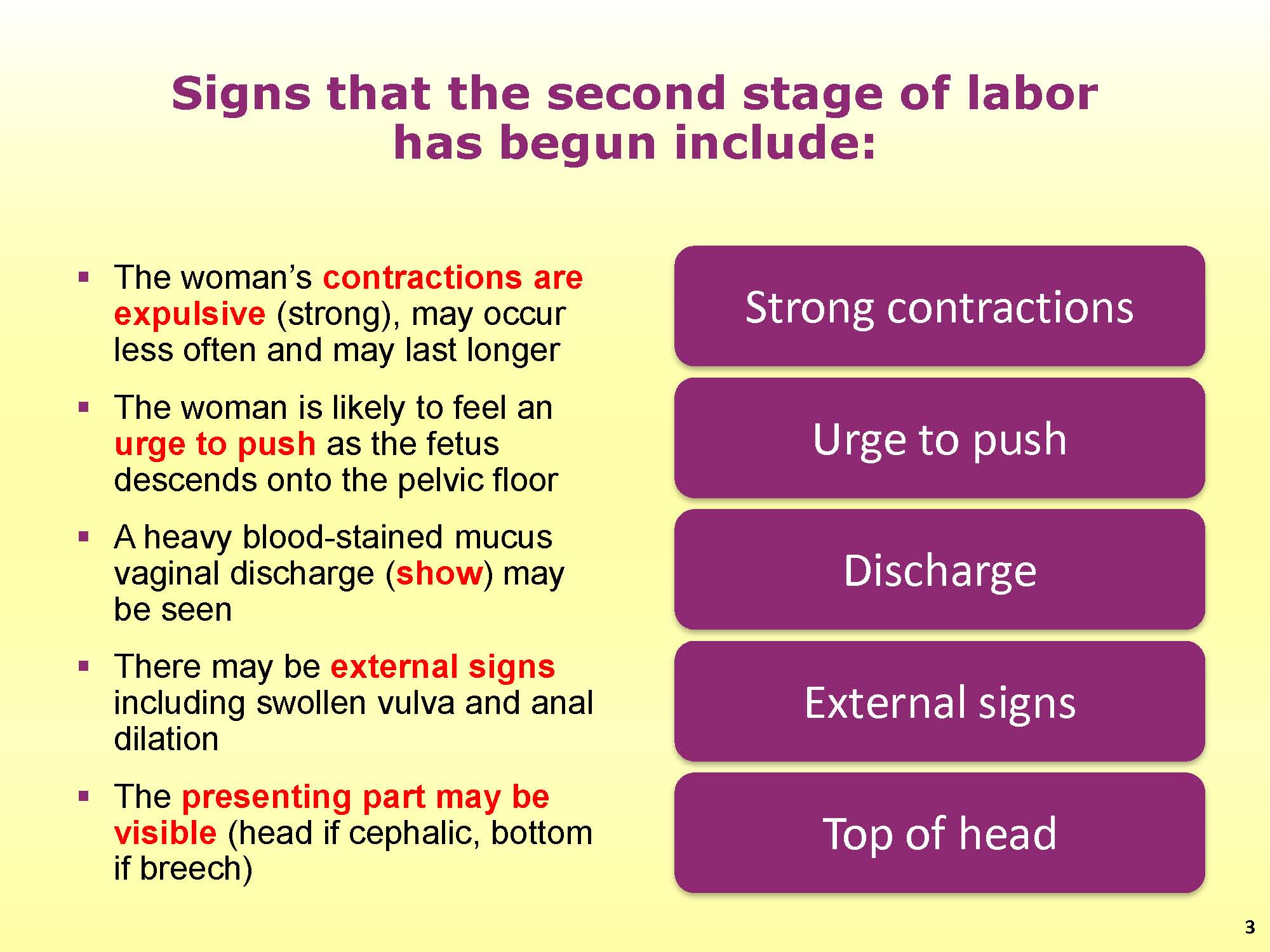 Signs that the second stage of labor has begun include:

▪ The woman's contractions are expulsive (strong), may occur less often and may last longer

▪ The woman is likely to feel an urge to push as the fetus descends onto the pelvic floor

▪ A heavy blood-stained mucus vaginal discharge (show) may be seen

▪ There may be external signs including swollen vulva and anal dilation

▪ The presenting part may be visible (head if cephalic, bottom if breech)

Strong contractions

Urge to push

Discharge

External signs

Top of head

3